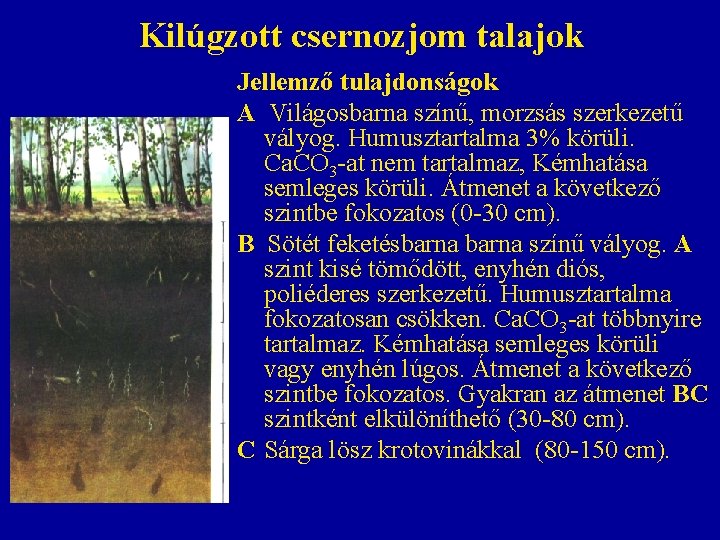 Kilúgzott csernozjom talajok

Jellemző tulajdonságok

A Világosbarna színű, morzsás szerkezetű vályog. Humusztartalma 3% körüli. $CaCO_3$-at nem tartalmaz, Kémhatása semleges körüli. Átmenet a következő szintbe fokozatos (0-30 cm).

B Sötét feketésbarna barna színű vályog. A szint kisé tömődött, enyhén diós, poliéderes szerkezetű. Humusztartalma fokozatosan csökken. $CaCO_3$-at többnyire tartalmaz. Kémhatása semleges körüli vagy enyhén lúgos. Átmenet a következő szintbe fokozatos. Gyakran az átmenet BC szintként elkülöníthető (30-80 cm).

C Sárga lösz krotovinákkal (80-150 cm).